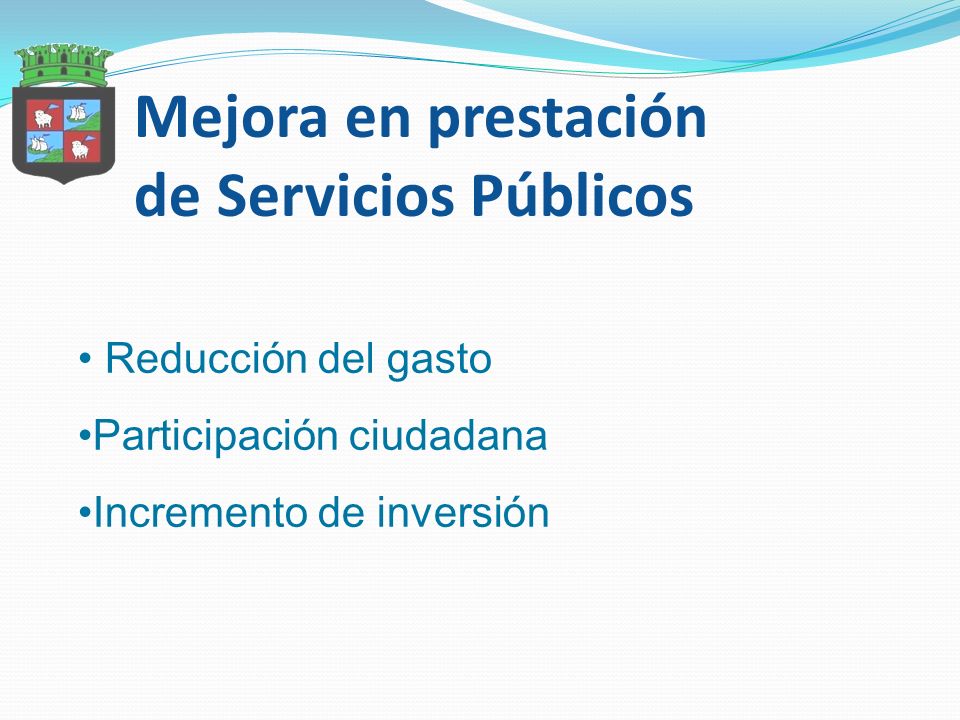 Mejora en prestación de Servicios Públicos

• Reducción del gasto

•Participación ciudadana

•Incremento de inversión